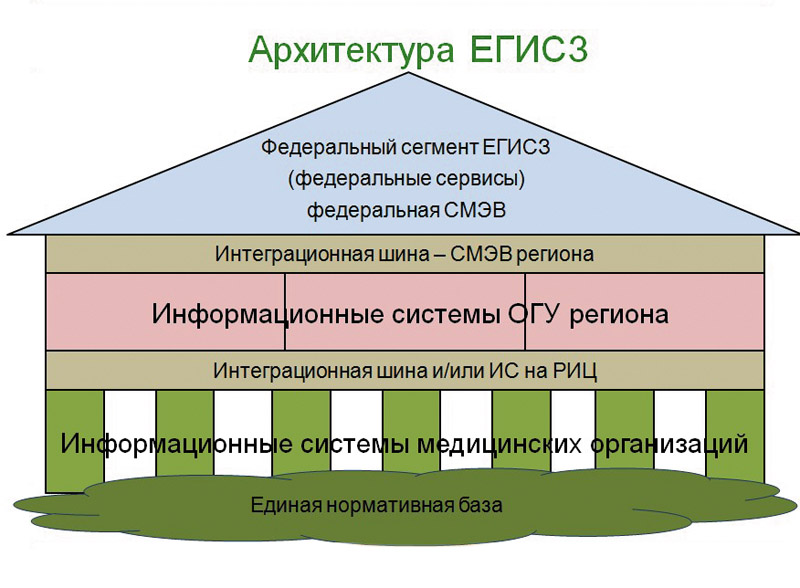 Архитектура ЕГИСЗ

Федеральный сегмент ЕГИСЗ
(федеральные сервисы)
федеральная СМЭВ

Интеграционная шина – СМЭВ региона

Информационные системы ОГУ региона

Интеграционная шина и/или ИС на РИЦ

Информационные системы медицинских организаций

Единая нормативная база